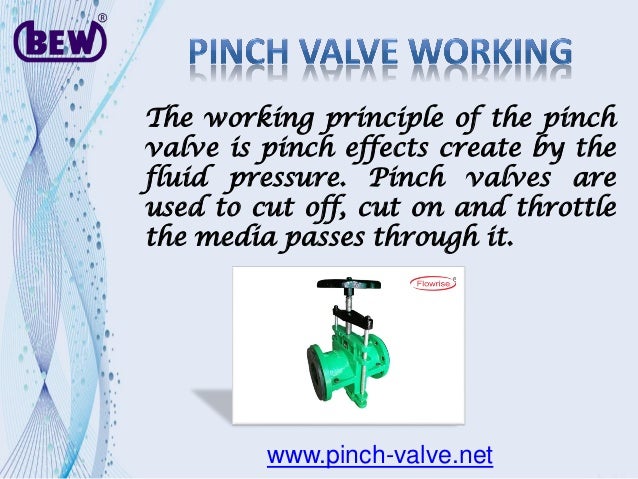 BEW®

PINCH VALVE WORKING

The working principle of the pinch valve is pinch effects create by the fluid pressure. Pinch valves are used to cut off, cut on and throttle the media passes through it.

Flowrise®

www.pinch-valve.net